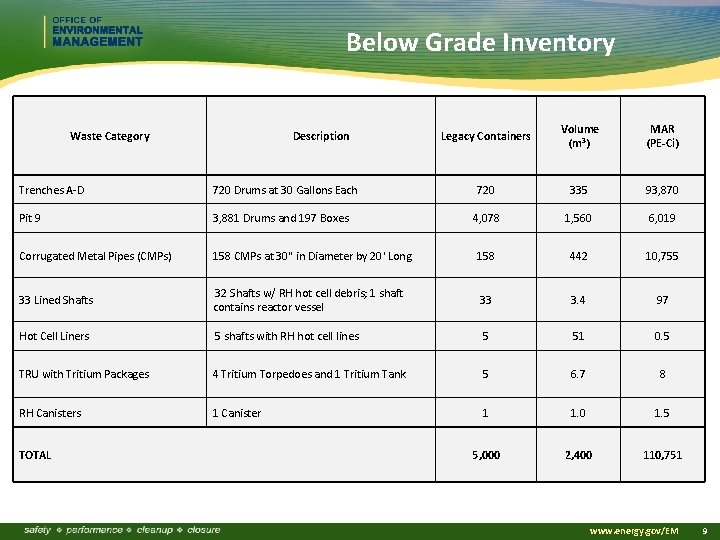 OFFICE OF
ENVIRONMENTAL
MANAGEMENT

Below Grade Inventory

| Waste Category | Description | Legacy Containers | Volume ($m^3$) | MAR (PE-Ci) |
|---|---|---|---|---|
| Trenches A-D | 720 Drums at 30 Gallons Each | 720 | 335 | 93,870 |
| Pit 9 | 3,881 Drums and 197 Boxes | 4,078 | 1,560 | 6,019 |
| Corrugated Metal Pipes (CMPs) | 158 CMPs at 30" in Diameter by 20' Long | 158 | 442 | 10,755 |
| 33 Lined Shafts | 32 Shafts w/ RH hot cell debris; 1 shaft contains reactor vessel | 33 | 3.4 | 97 |
| Hot Cell Liners | 5 shafts with RH hot cell lines | 5 | 51 | 0.5 |
| TRU with Tritium Packages | 4 Tritium Torpedoes and 1 Tritium Tank | 5 | 6.7 | 8 |
| RH Canisters | 1 Canister | 1 | 1.0 | 1.5 |
| TOTAL | | 5,000 | 2,400 | 110,751 |

safety ❖ performance ❖ cleanup ❖ closure
www.energy.gov/EM 9